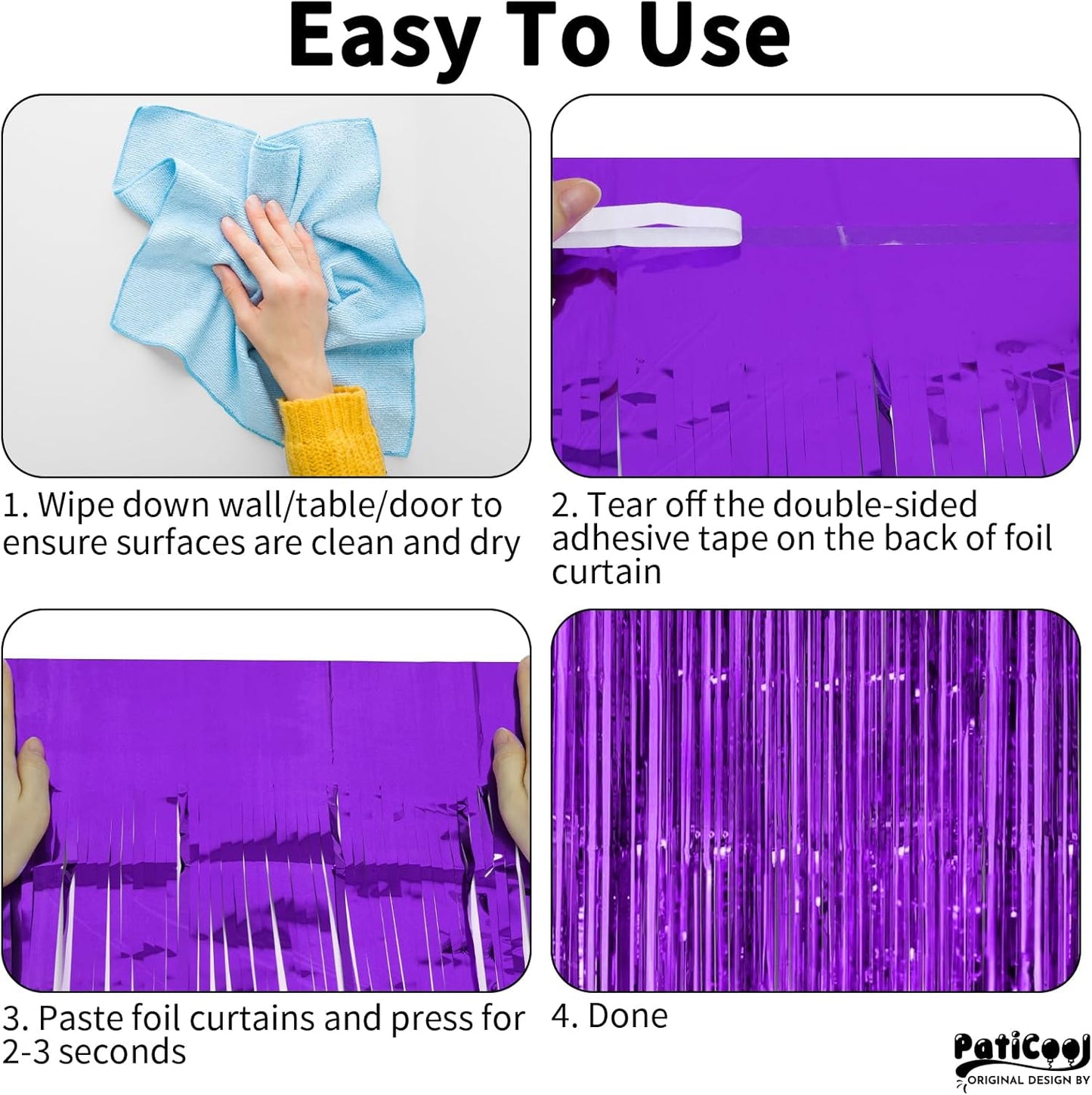 Easy To Use

1. Wipe down wall/table/door to ensure surfaces are clean and dry

2. Tear off the double-sided adhesive tape on the back of foil curtain

3. Paste foil curtains and press for 2-3 seconds

4. Done

PatiCool
ORIGINAL DESIGN BY